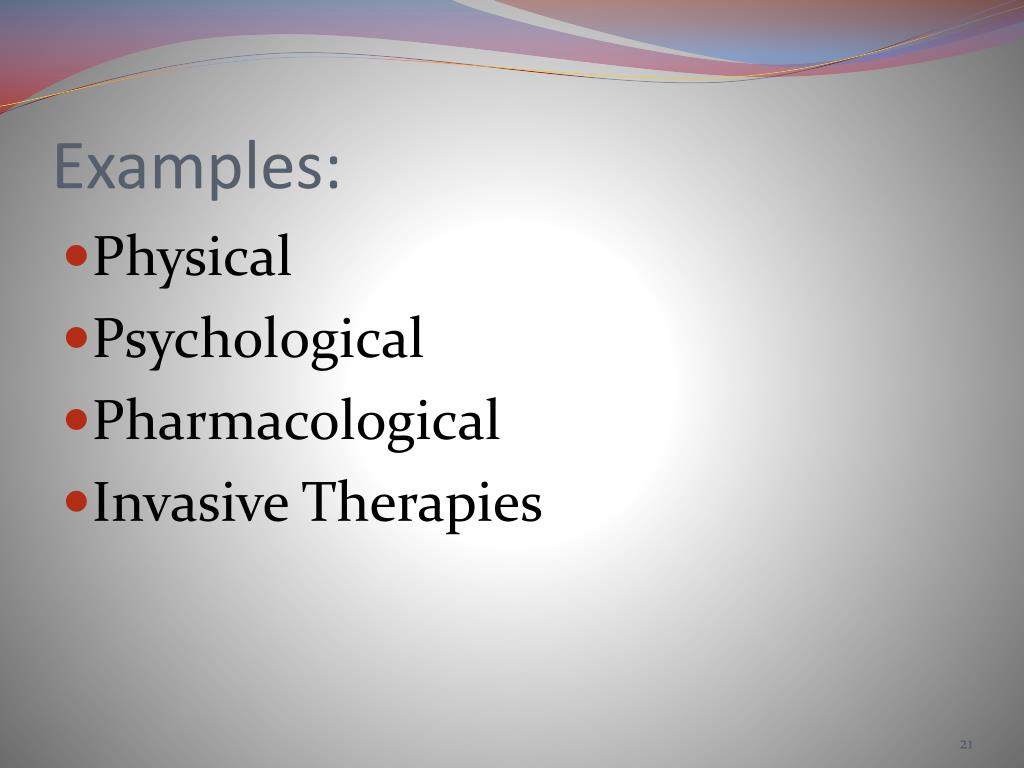 Examples:

- Physical
- Psychological
- Pharmacological
- Invasive Therapies

21